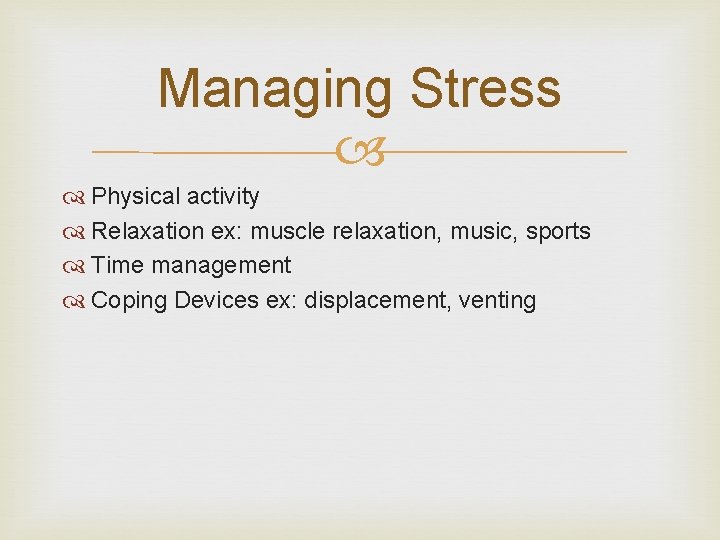 Managing Stress

Physical activity
Relaxation ex: muscle relaxation, music, sports
Time management
Coping Devices ex: displacement, venting